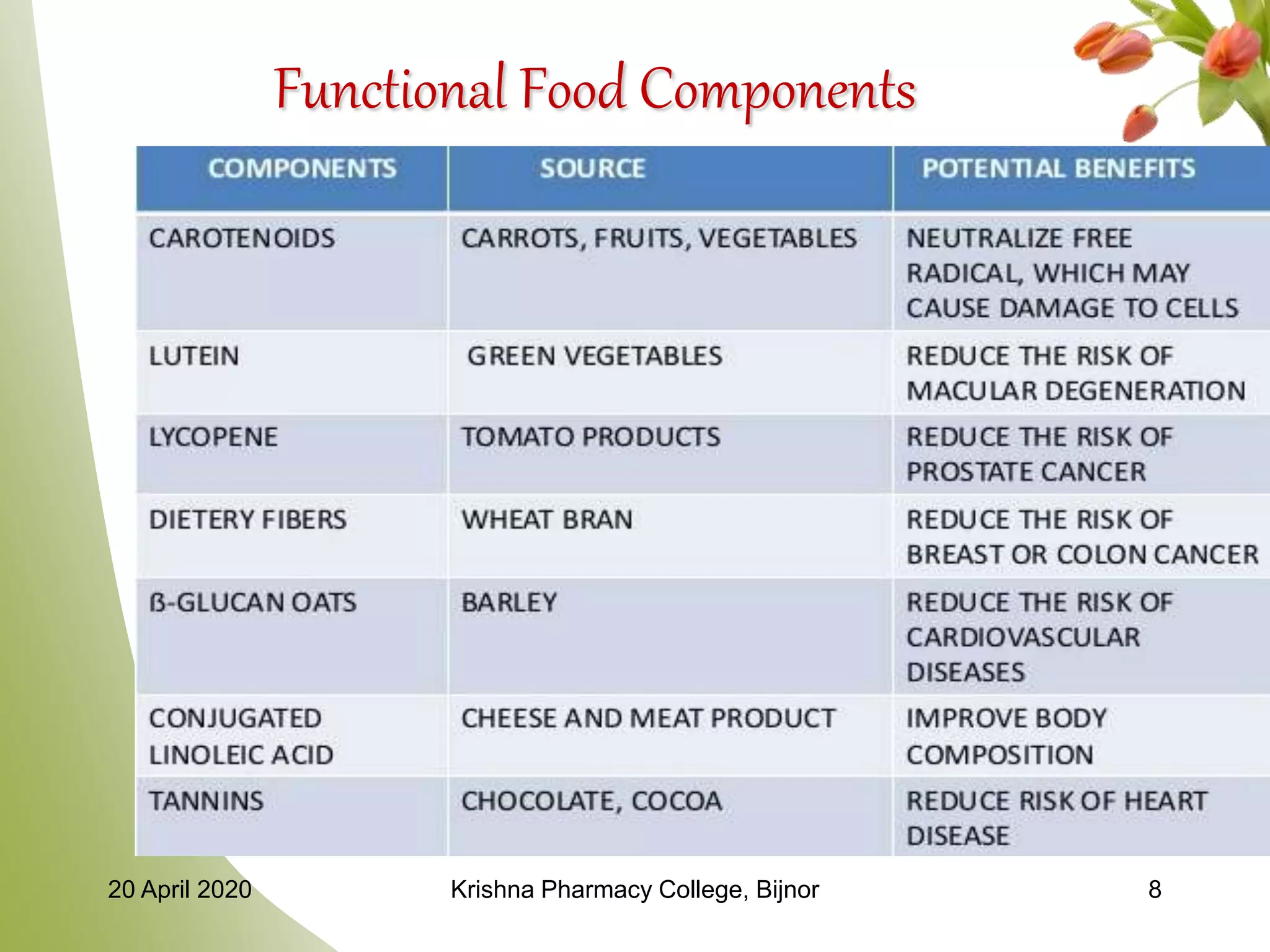 Functional Food Components

| COMPONENTS | SOURCE | POTENTIAL BENEFITS |
|---|---|---|
| CAROTENOIDS | CARROTS, FRUITS, VEGETABLES | NEUTRALIZE FREE RADICAL, WHICH MAY CAUSE DAMAGE TO CELLS |
| LUTEIN | GREEN VEGETABLES | REDUCE THE RISK OF MACULAR DEGENERATION |
| LYCOPENE | TOMATO PRODUCTS | REDUCE THE RISK OF PROSTATE CANCER |
| DIETERY FIBERS | WHEAT BRAN | REDUCE THE RISK OF BREAST OR COLON CANCER |
| ß-GLUCAN OATS | BARLEY | REDUCE THE RISK OF CARDIOVASCULAR DISEASES |
| CONJUGATED LINOLEIC ACID | CHEESE AND MEAT PRODUCT | IMPROVE BODY COMPOSITION |
| TANNINS | CHOCOLATE, COCOA | REDUCE RISK OF HEART DISEASE |

20 April 2020

Krishna Pharmacy College, Bijnor

8